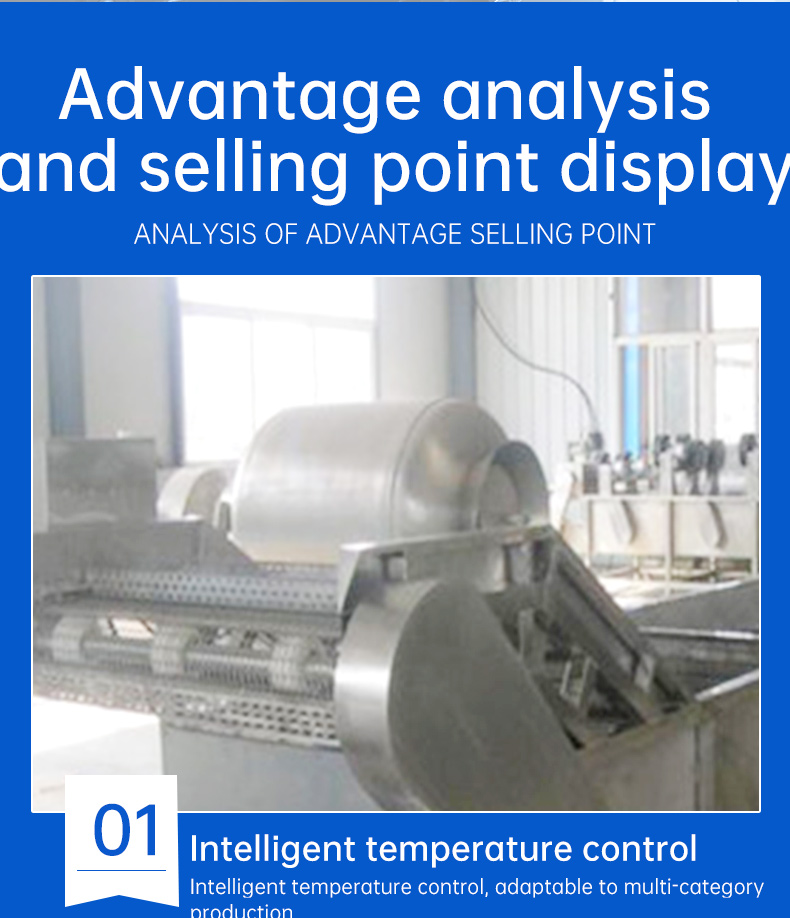 Advantage analysis
and selling point display

ANALYSIS OF ADVANTAGE SELLING POINT

01

Intelligent temperature control

Intelligent temperature control, adaptable to multi-category production